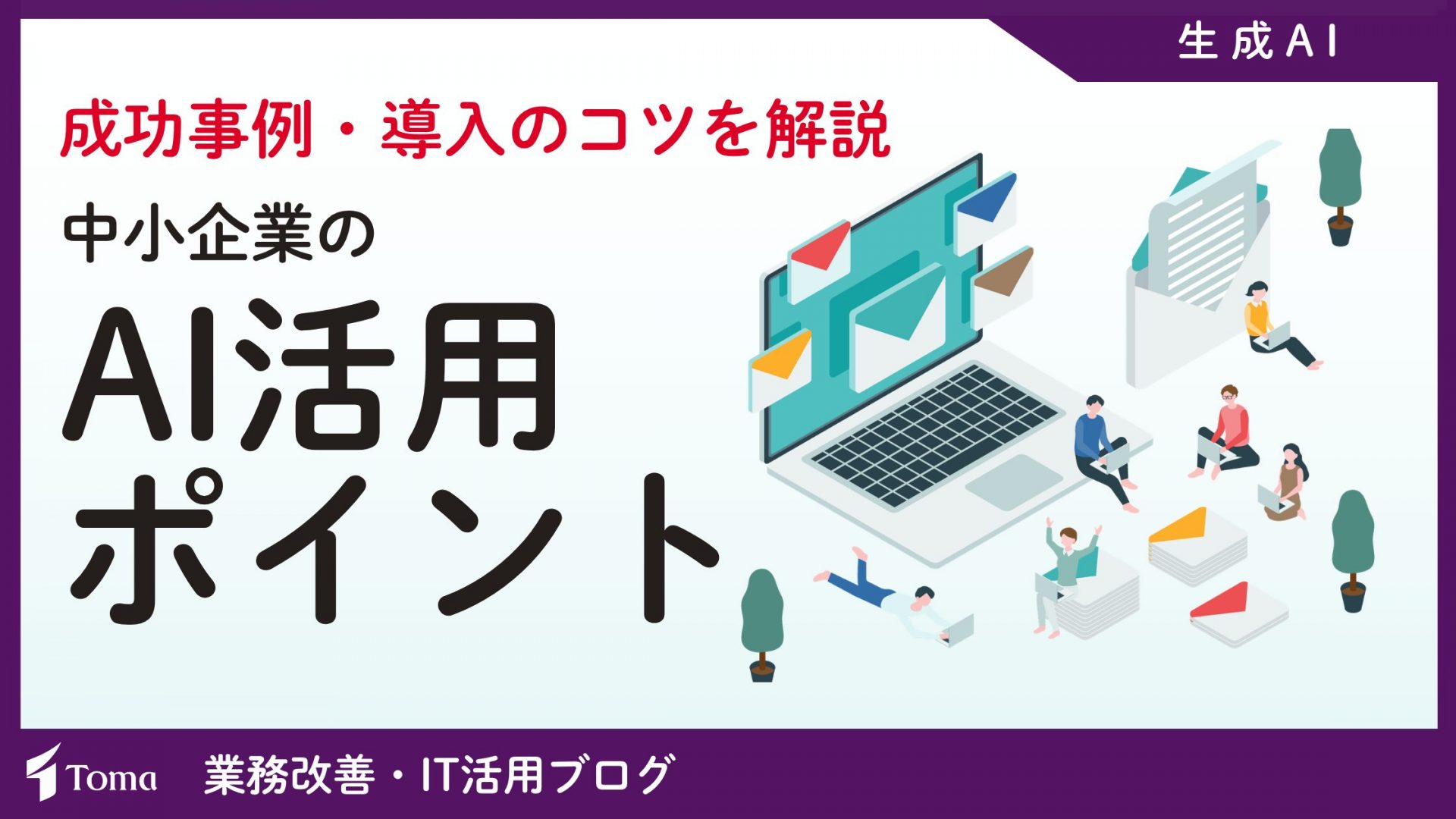 生成AI

成功事例・導入のコツを解説

中小企業の

AI活用
ポイント

Toma

業務改善・IT活用ブログ